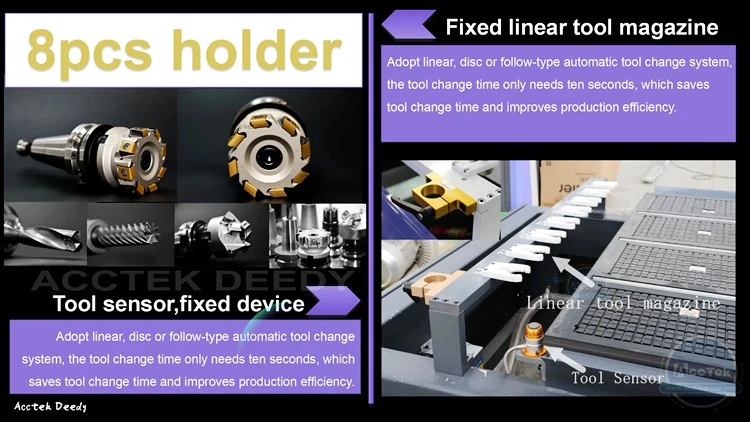 8pcs holder

ACCTEK DEEDY

Tool sensor,fixed device

Adopt linear, disc or follow-type automatic tool change system, the tool change time only needs ten seconds, which saves tool change time and improves production efficiency.

Acctek Deedy

Fixed linear tool magazine

Adopt linear, disc or follow-type automatic tool change system, the tool change time only needs ten seconds, which saves tool change time and improves production efficiency.

Linear tool magazine

Tool Sensor

AccTek